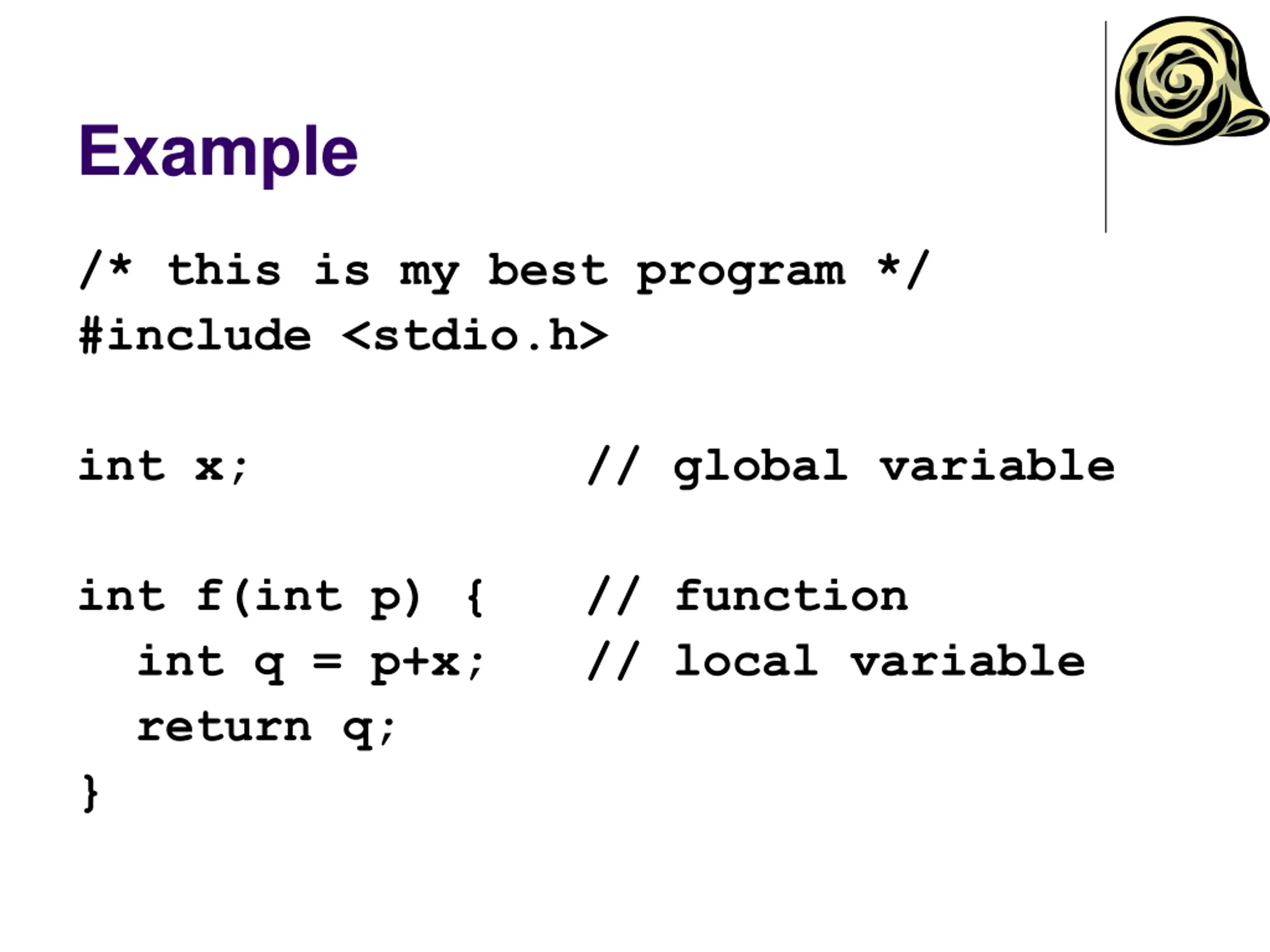 Example

/* this is my best program */
#include <stdio.h>

int x;                // global variable

int f(int p) {    // function
  int q = p+x;    // local variable
  return q;
}